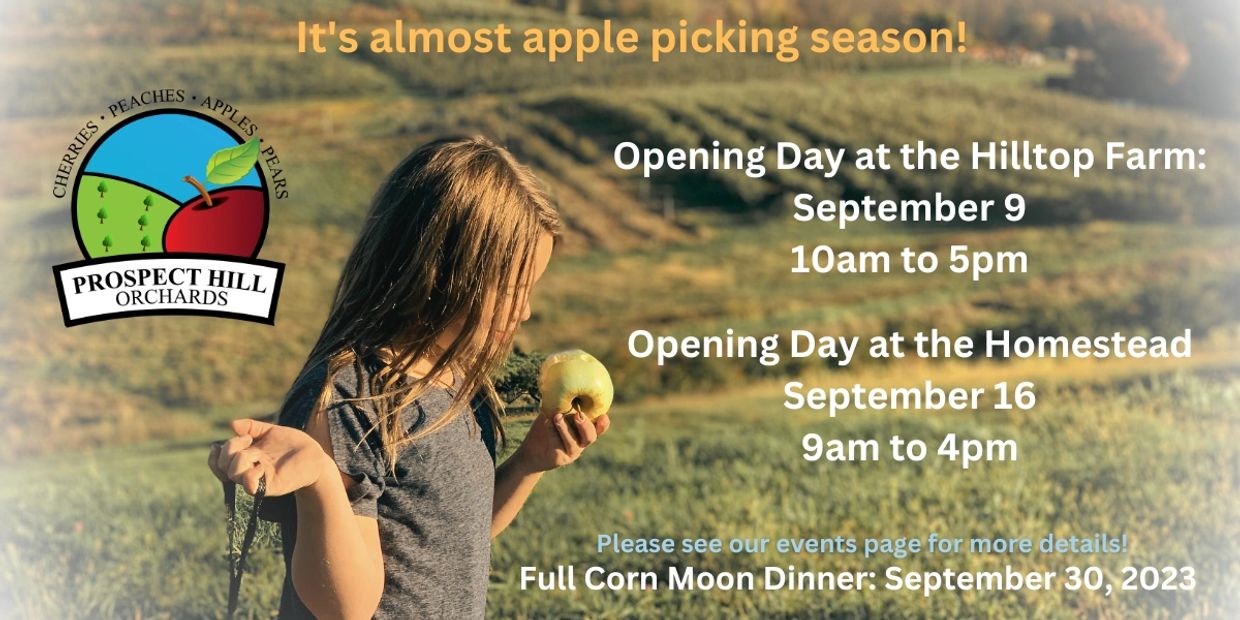 It's almost apple picking season!

CHERRIES • PEACHES • APPLES • PEARS
PROSPECT HILL
ORCHARDS

Opening Day at the Hilltop Farm:
September 9
10am to 5pm

Opening Day at the Homestead
September 16
9am to 4pm

Please see our events page for more details!
Full Corn Moon Dinner: September 30, 2023